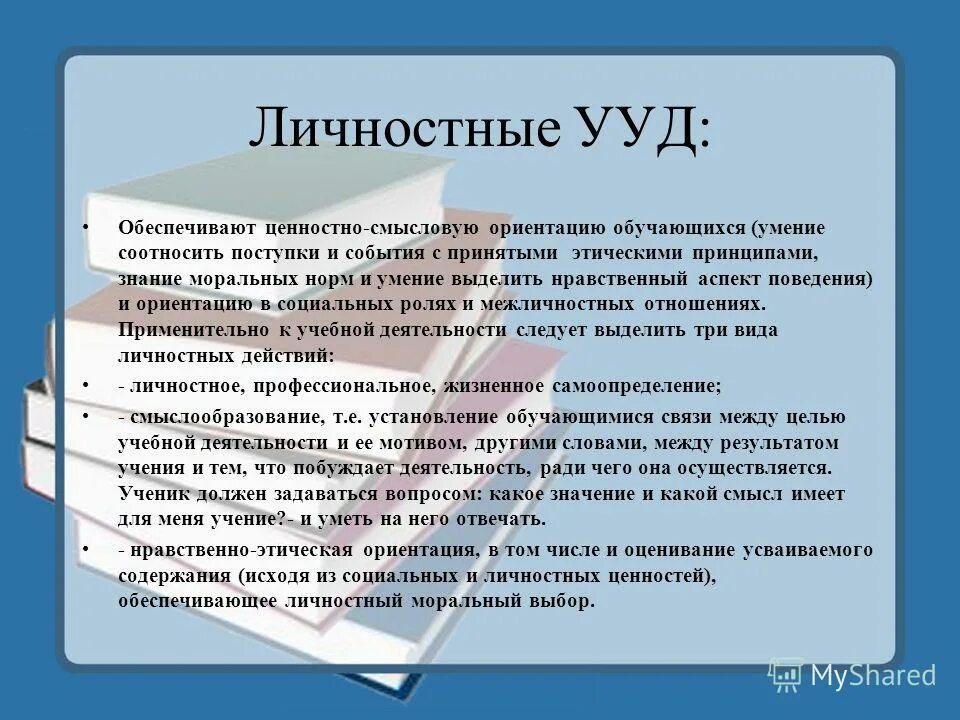 Личностные УУД:

• Обеспечивают ценностно-смысловую ориентацию обучающихся (умение соотносить поступки и события с принятыми этическими принципами, знание моральных норм и умение выделить нравственный аспект поведения) и ориентацию в социальных ролях и межличностных отношениях. Применительно к учебной деятельности следует выделить три вида личностных действий:

• - личностное, профессиональное, жизненное самоопределение;

• - смыслообразование, т.е. установление обучающимися связи между целью учебной деятельности и ее мотивом, другими словами, между результатом учения и тем, что побуждает деятельность, ради чего она осуществляется. Ученик должен задаваться вопросом: какое значение и какой смысл имеет для меня учение?- и уметь на него отвечать.

• - нравственно-этическая ориентация, в том числе и оценивание усваиваемого содержания (исходя из социальных и личностных ценностей), обеспечивающее личностный моральный выбор.

MyShared